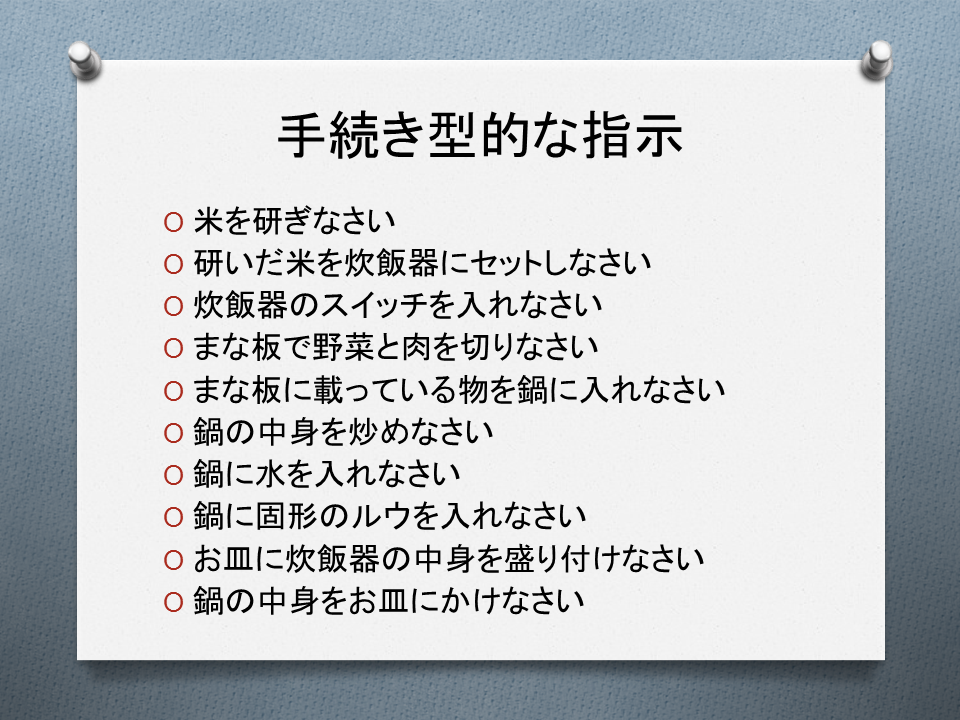 手続き型的な指示

O 米を研ぎなさい
O 研いだ米を炊飯器にセットしなさい
O 炊飯器のスイッチを入れなさい
O まな板で野菜と肉を切りなさい
O まな板に載っている物を鍋に入れなさい
O 鍋の中身を炒めなさい
O 鍋に水を入れなさい
O 鍋に固形のルウを入れなさい
O お皿に炊飯器の中身を盛り付けなさい
O 鍋の中身をお皿にかけなさい